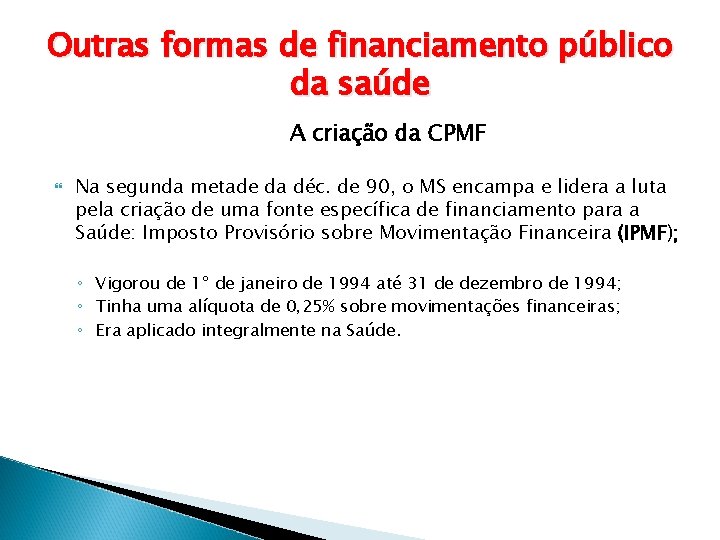 Outras formas de financiamento público da saúde

A criação da CPMF

Na segunda metade da déc. de 90, o MS encampa e lidera a luta pela criação de uma fonte específica de financiamento para a Saúde: Imposto Provisório sobre Movimentação Financeira (IPMF);

◦ Vigorou de 1° de janeiro de 1994 até 31 de dezembro de 1994;
◦ Tinha uma alíquota de 0,25% sobre movimentações financeiras;
◦ Era aplicado integralmente na Saúde.